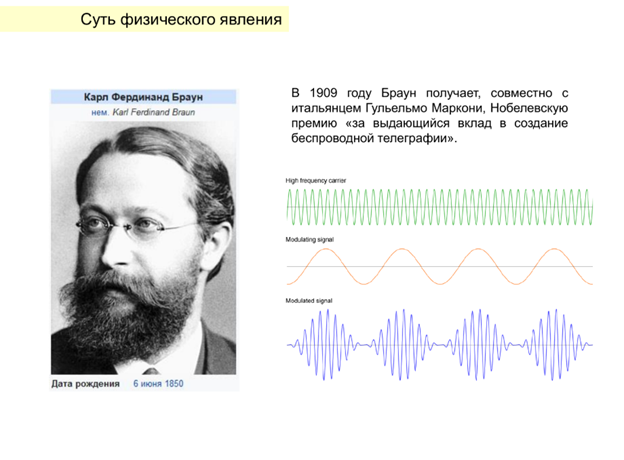 Суть физического явления

Карл Фердинанд Браун
нем. Karl Ferdinand Braun

Дата рождения 6 июня 1850

В 1909 году Браун получает, совместно с итальянцем Гульельмо Маркони, Нобелевскую премию «за выдающийся вклад в создание беспроводной телеграфии».

High frequency carrier

Modulating signal

Modulated signal